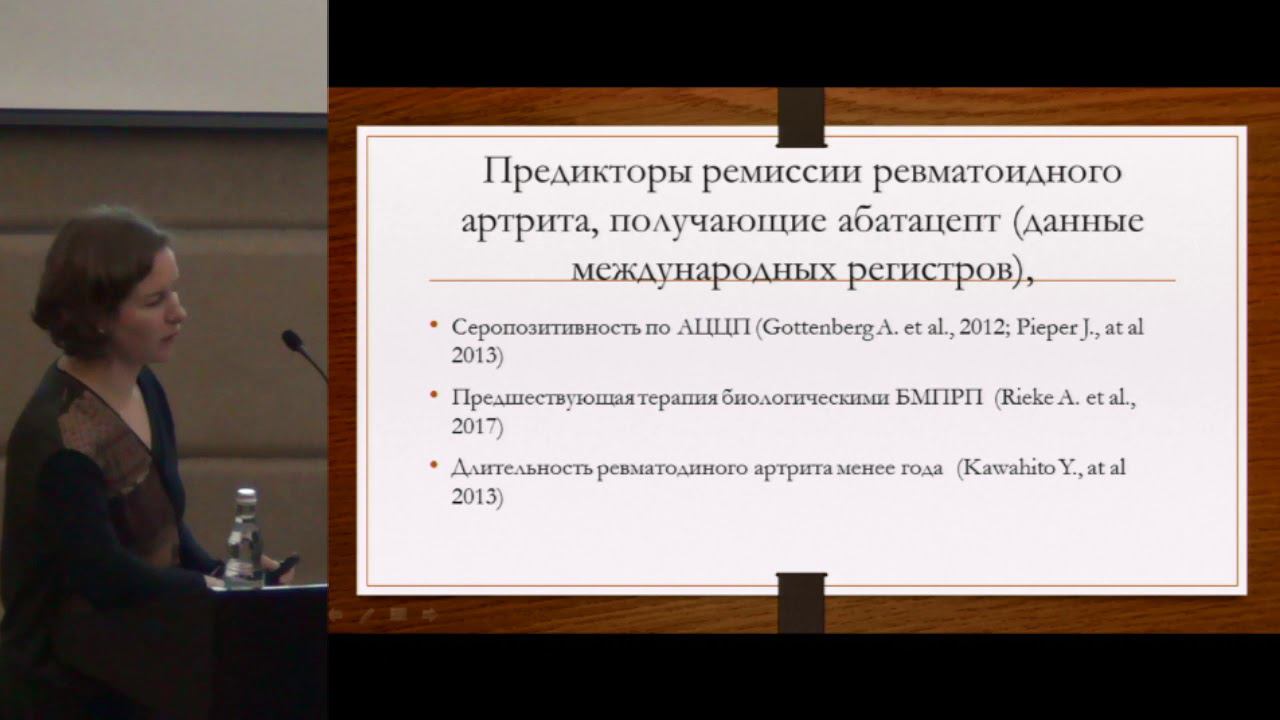 Предикторы ремиссии ревматоидного артрита, получающие абатацепт (данные международных регистров),

• Серопозитивность по АЦЦП (Gottenberg A. et al., 2012; Pieper J., at al 2013)

• Предшествующая терапия биологическими БМПРП (Rieke A. et al., 2017)

• Длительность ревматодиного артрита менее года (Kawahito Y., at al 2013)